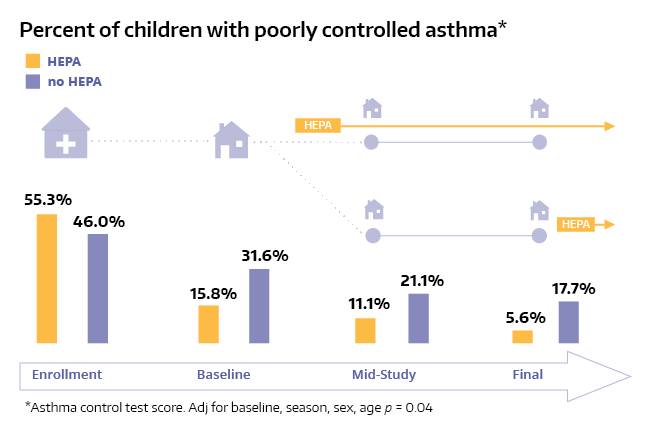 Percent of children with poorly controlled asthma*

HEPA
no HEPA

HEPA

HEPA

55.3%
46.0%
15.8%
31.6%
11.1%
21.1%
5.6%
17.7%

Enrollment
Baseline
Mid-Study
Final

*Asthma control test score. Adj for baseline, season, sex, age $p$ = 0.04